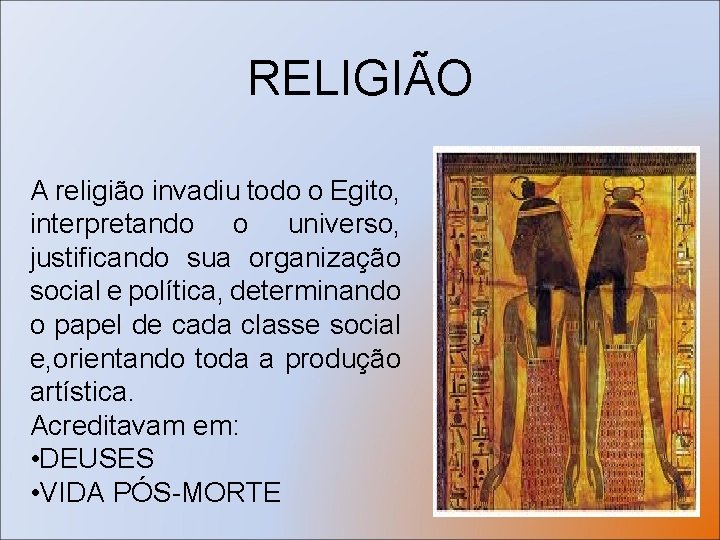 RELIGIÃO

A religião invadiu todo o Egito, interpretando o universo, justificando sua organização social e política, determinando o papel de cada classe social e,orientando toda a produção artística.
Acreditavam em:
•DEUSES
•VIDA PÓS-MORTE